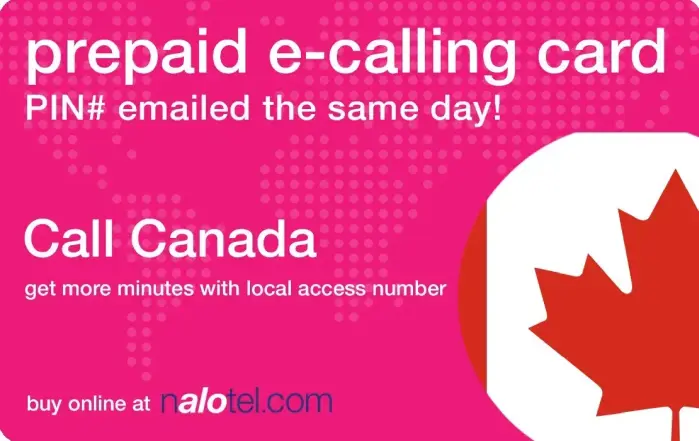 prepaid e-calling card
PIN# emailed the same day!

Call Canada
get more minutes with local access number

buy online at nalotel.com